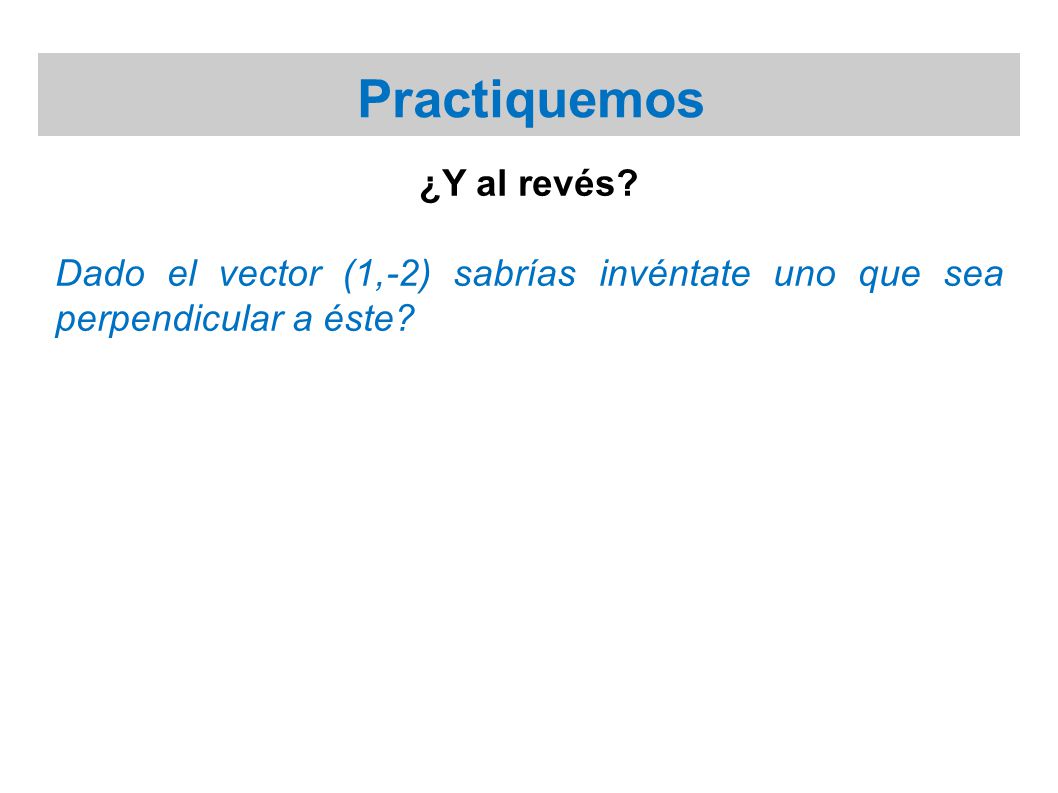 Practiquemos

¿Y al revés?

Dado el vector (1,-2) sabrías invéntate uno que sea perpendicular a éste?